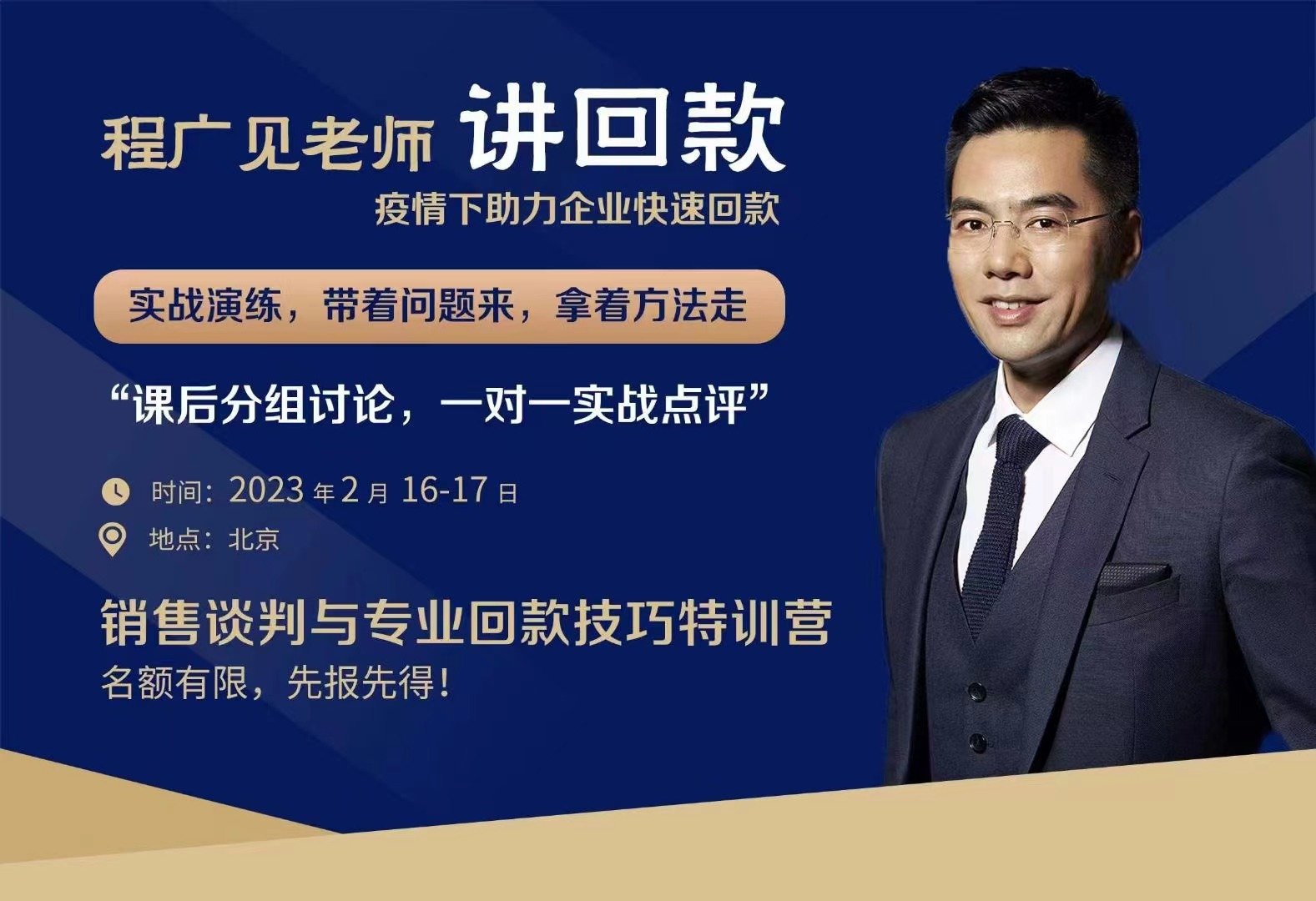 程广见老师 讲回款
疫情下助力企业快速回款

实战演练，带着问题来，拿着方法走

“课后分组讨论，一对一实战点评”

时间：2023 年 2 月 16-17 日
地点：北京

销售谈判与专业回款技巧特训营
名额有限，先报先得！